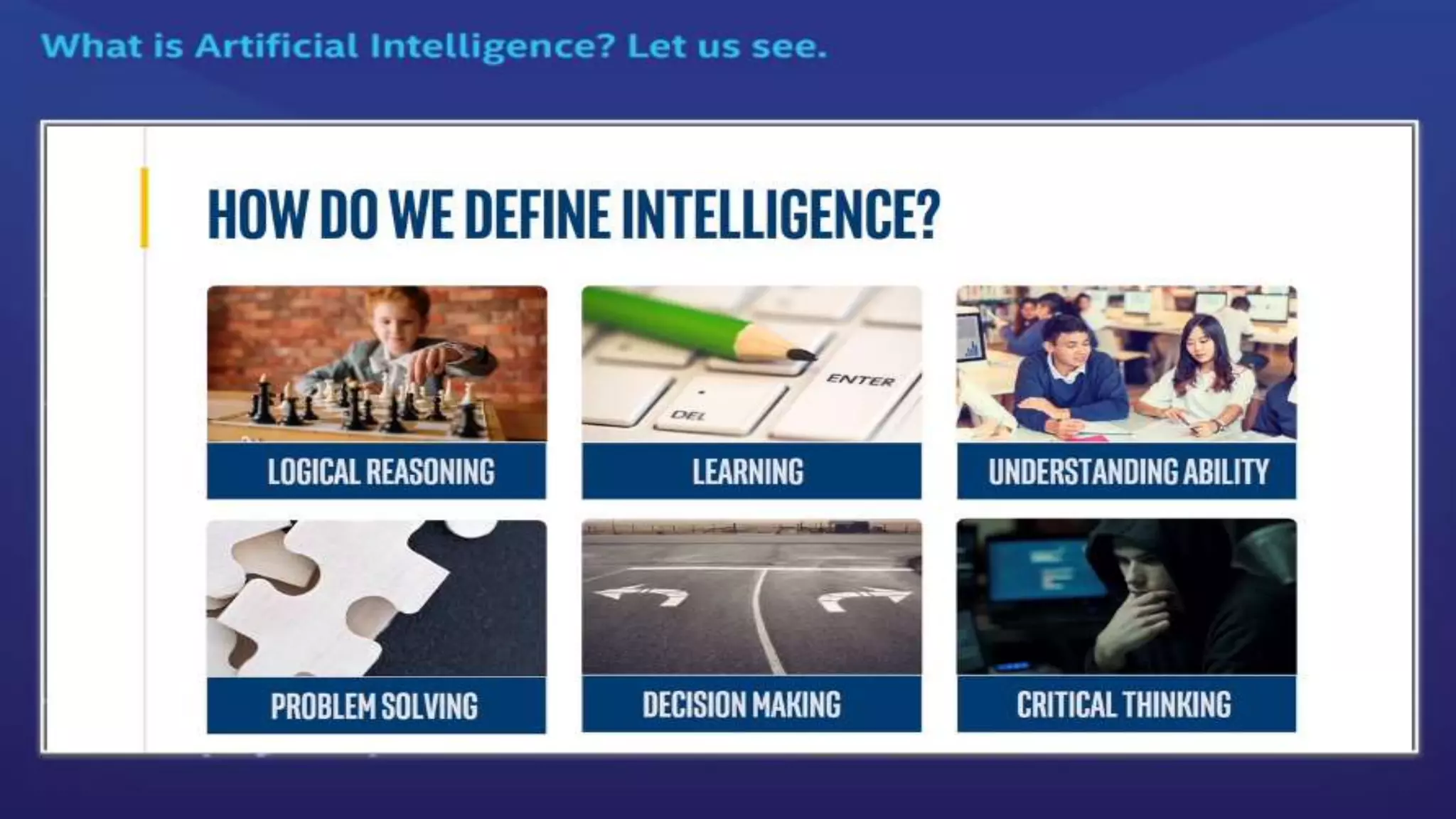 What is Artificial Intelligence? Let us see.

HOW DO WE DEFINE INTELLIGENCE?

ENTER

DEL

LOGICAL REASONING

LEARNING

UNDERSTANDING ABILITY

PROBLEM SOLVING

DECISION MAKING

CRITICAL THINKING